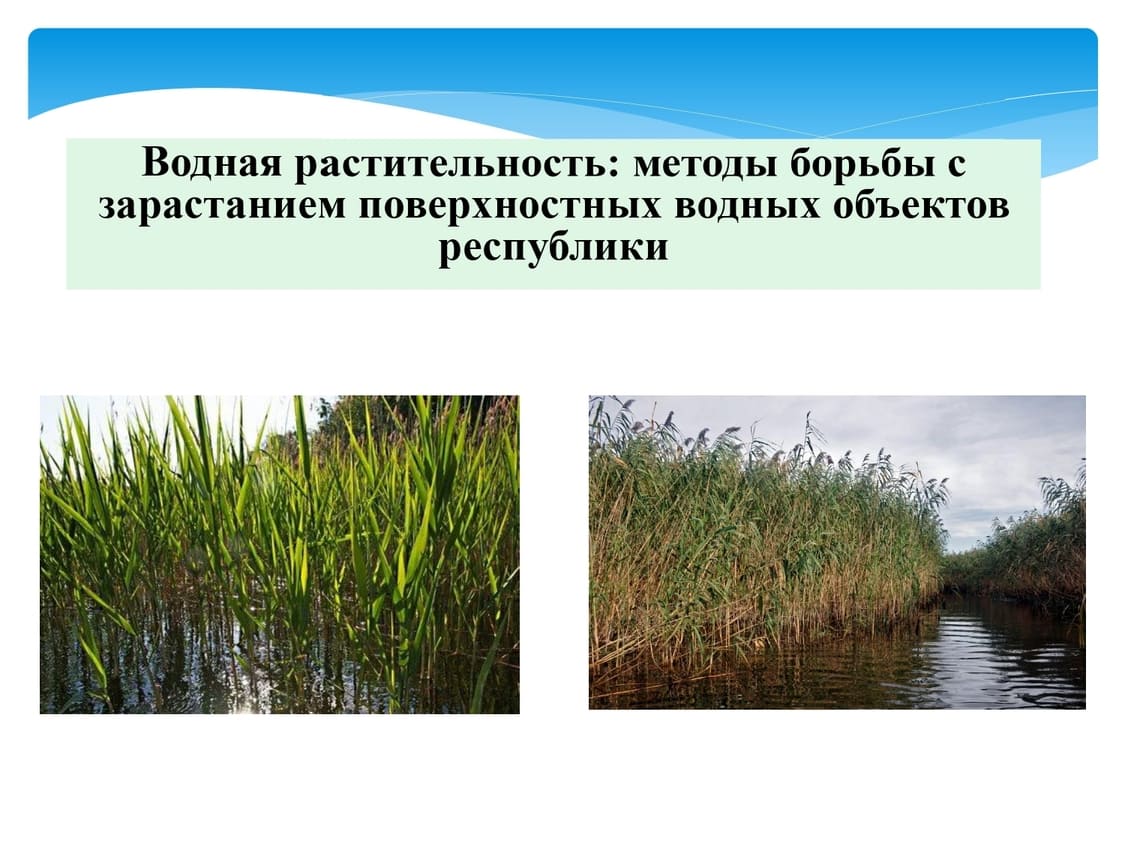 Водная растительность: методы борьбы с зарастанием поверхностных водных объектов республики